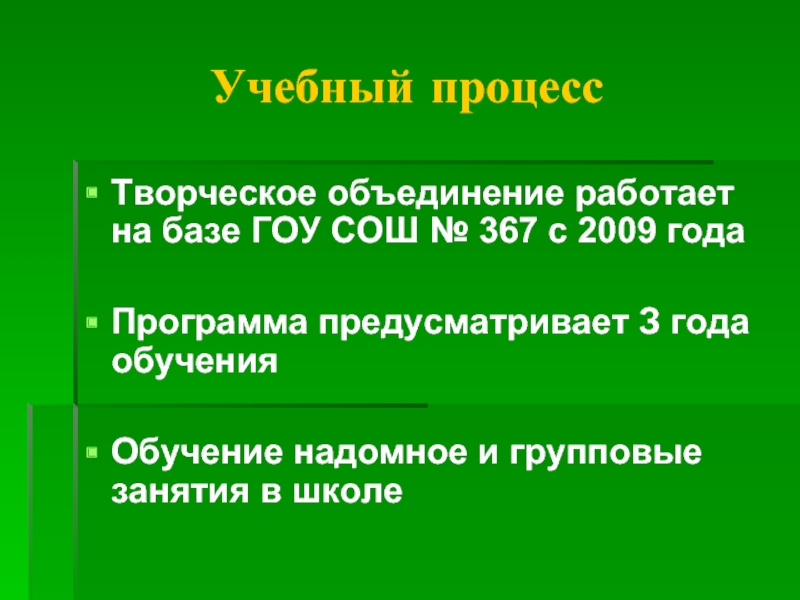 Учебный процесс

Творческое объединение работает на базе ГОУ СОШ № 367 с 2009 года

Программа предусматривает 3 года обучения

Обучение надомное и групповые занятия в школе